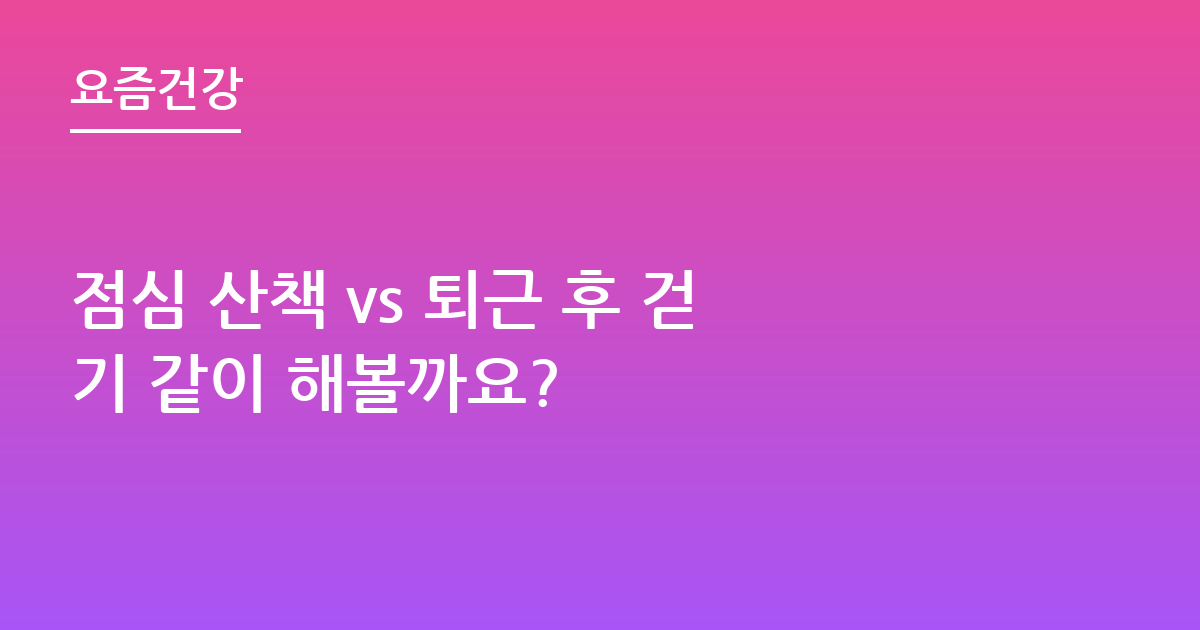 요즘건강

점심 산책 vs 퇴근 후 걷기 같이 해볼까요?